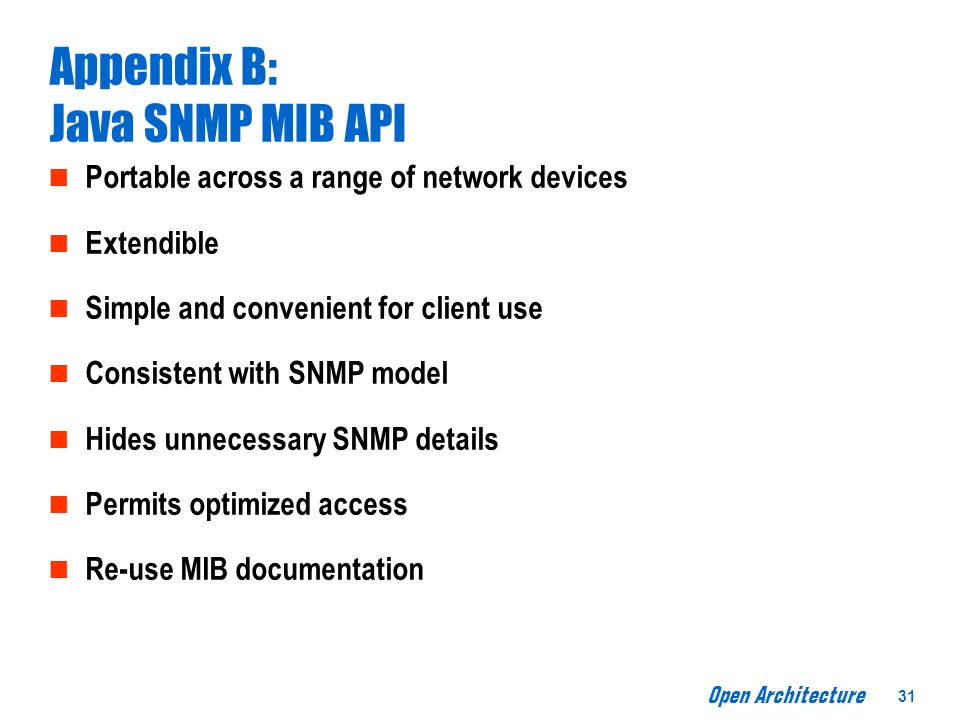 Appendix B:
Java SNMP MIB API

- Portable across a range of network devices
- Extendible
- Simple and convenient for client use
- Consistent with SNMP model
- Hides unnecessary SNMP details
- Permits optimized access
- Re-use MIB documentation

Open Architecture 31